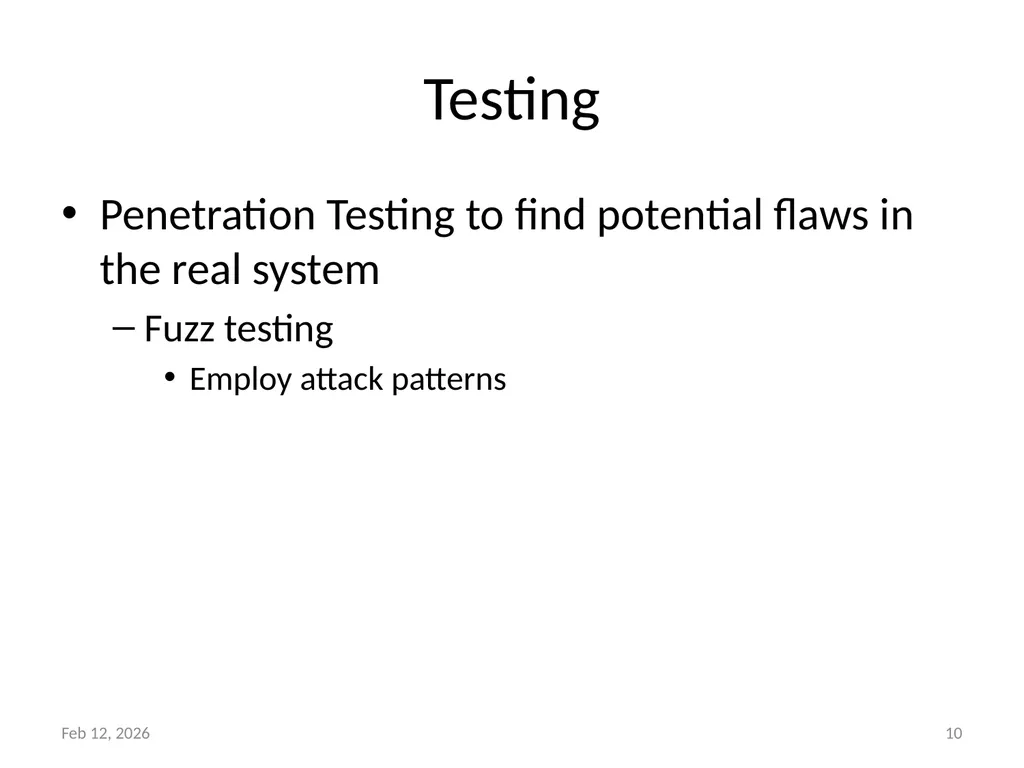 Testing

• Penetration Testing to find potential flaws in the real system
 – Fuzz testing
  • Employ attack patterns

Feb 12, 2026

10